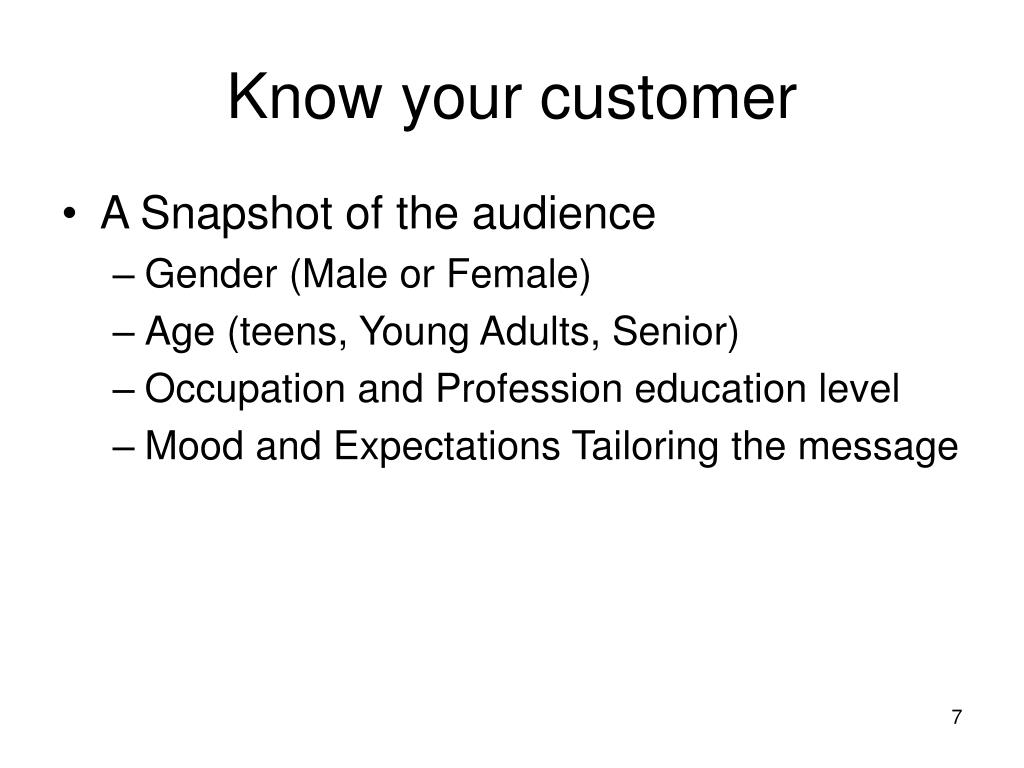 Know your customer

• A Snapshot of the audience
– Gender (Male or Female)
– Age (teens, Young Adults, Senior)
– Occupation and Profession education level
– Mood and Expectations Tailoring the message

7